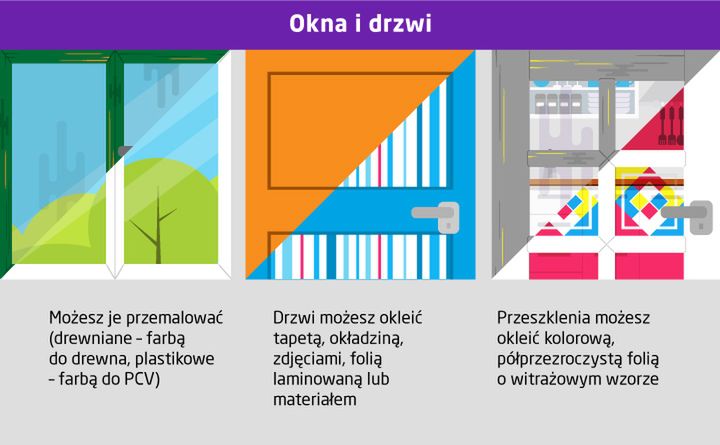 Okna i drzwi

Możesz je przemalować (drewniane – farbą do drewna, plastikowe – farbą do PCV)

Drzwi możesz okleić tapetą, okładziną, zdjęciami, folią laminowaną lub materiałem

Przeszklenia możesz okleić kolorową, półprzezroczystą folią o witrażowym wzorze